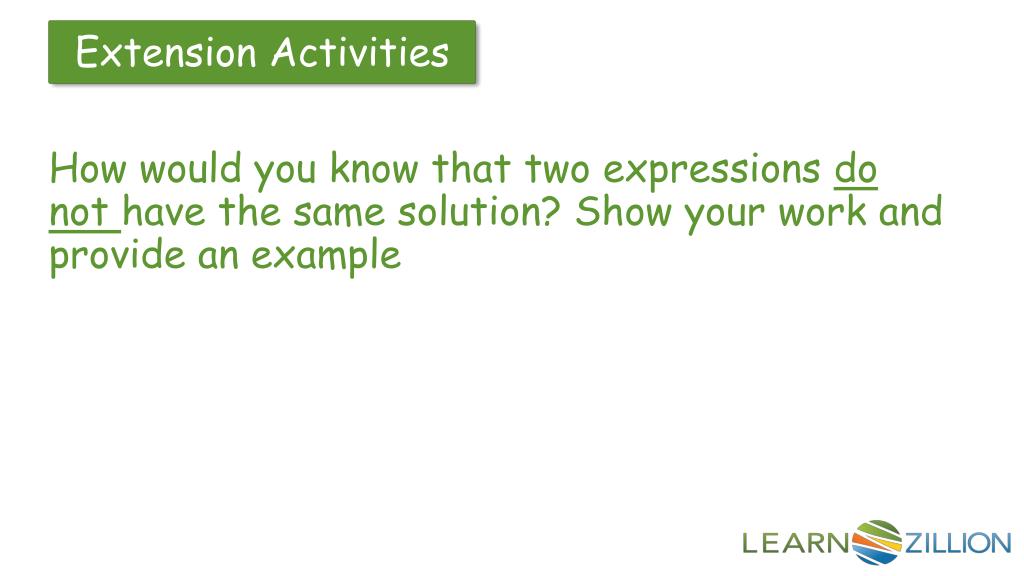 Extension Activities

How would you know that two expressions do not have the same solution? Show your work and provide an example

LEARNZILLION